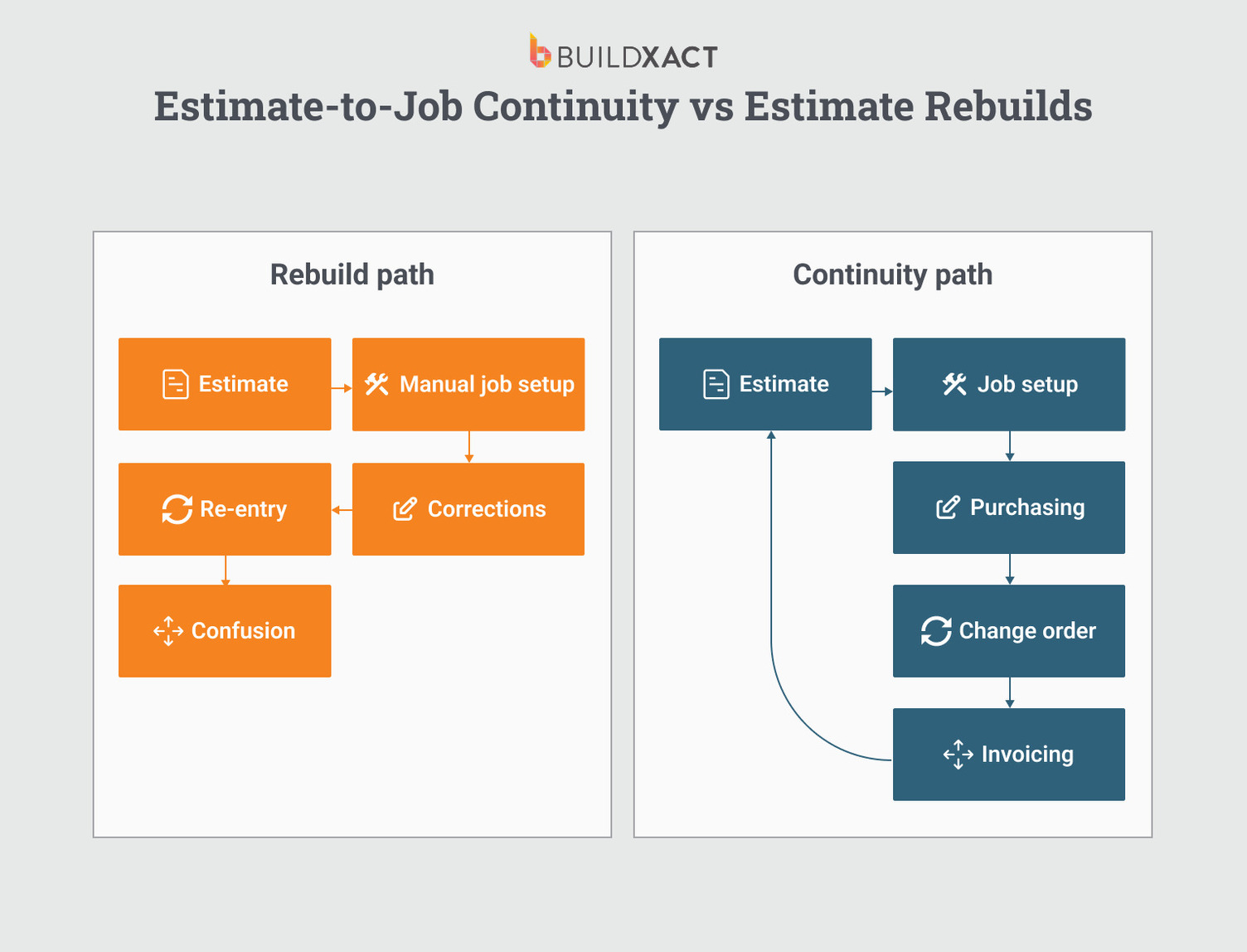 BUILDXACT

Estimate-to-Job Continuity vs Estimate Rebuilds

Rebuild path

Estimate

Manual job setup

Corrections

Re-entry

Confusion

Continuity path

Estimate

Job setup

Purchasing

Change order

Invoicing